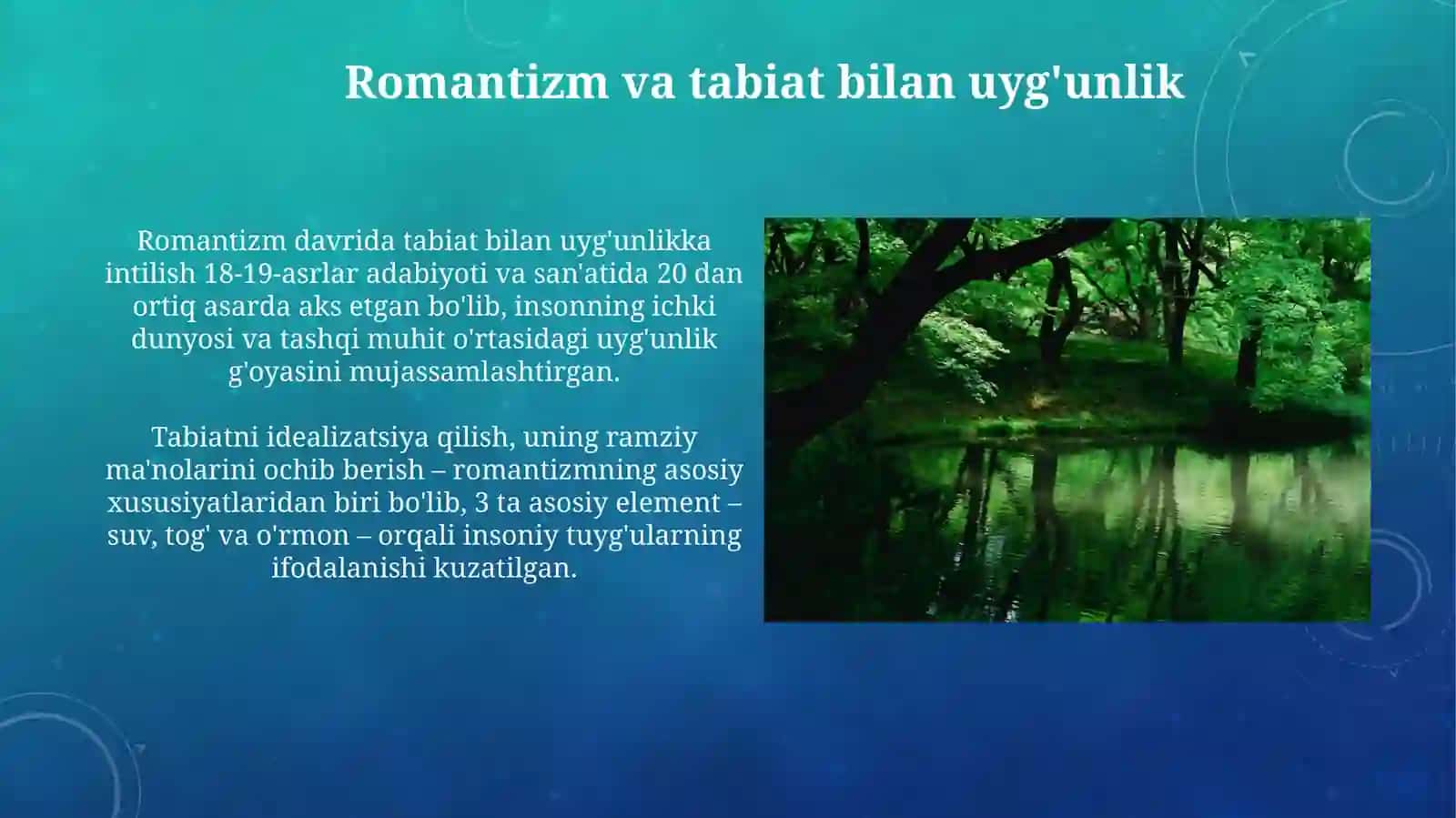 Romantizm va tabiat bilan uyg'unlik

Romantizm davrida tabiat bilan uyg'unlikka intilish 18-19-asrlar adabiyoti va san'atida 20 dan ortiq asarda aks etgan bo'lib, insonning ichki dunyosi va tashqi muhit o'rtasidagi uyg'unlik g'oyasini mujassamlashtirgan.

Tabiatni idealizatsiya qilish, uning ramziy ma'nolarini ochib berish – romantizmning asosiy xususiyatlaridan biri bo'lib, 3 ta asosiy element – suv, tog' va o'rmon – orqali insoniy tuyg'ularning ifodalanishi kuzatilgan.